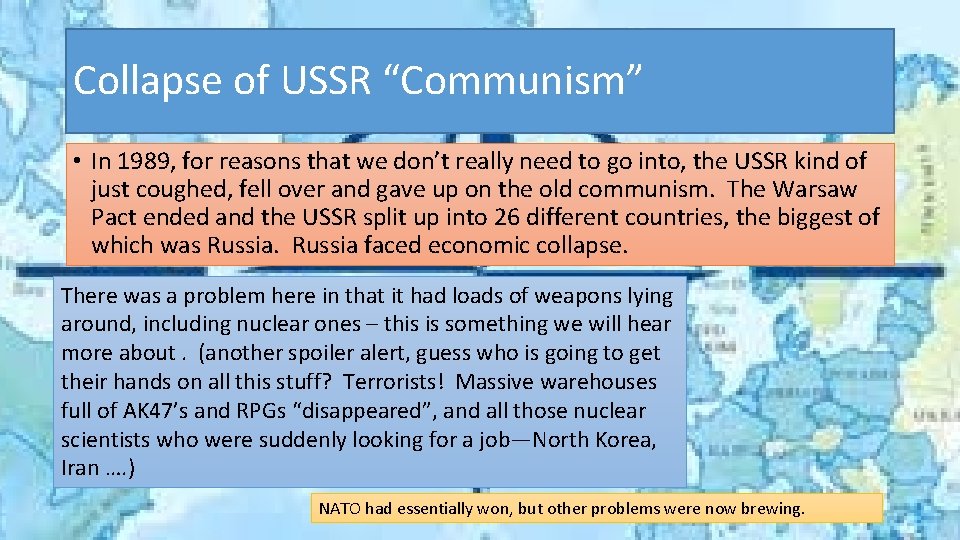 Collapse of USSR “Communism”

• In 1989, for reasons that we don’t really need to go into, the USSR kind of just coughed, fell over and gave up on the old communism. The Warsaw Pact ended and the USSR split up into 26 different countries, the biggest of which was Russia. Russia faced economic collapse.

There was a problem here in that it had loads of weapons lying around, including nuclear ones – this is something we will hear more about . (another spoiler alert, guess who is going to get their hands on all this stuff? Terrorists! Massive warehouses full of AK47’s and RPGs “disappeared”, and all those nuclear scientists who were suddenly looking for a job—North Korea, Iran ….)

NATO had essentially won, but other problems were now brewing.